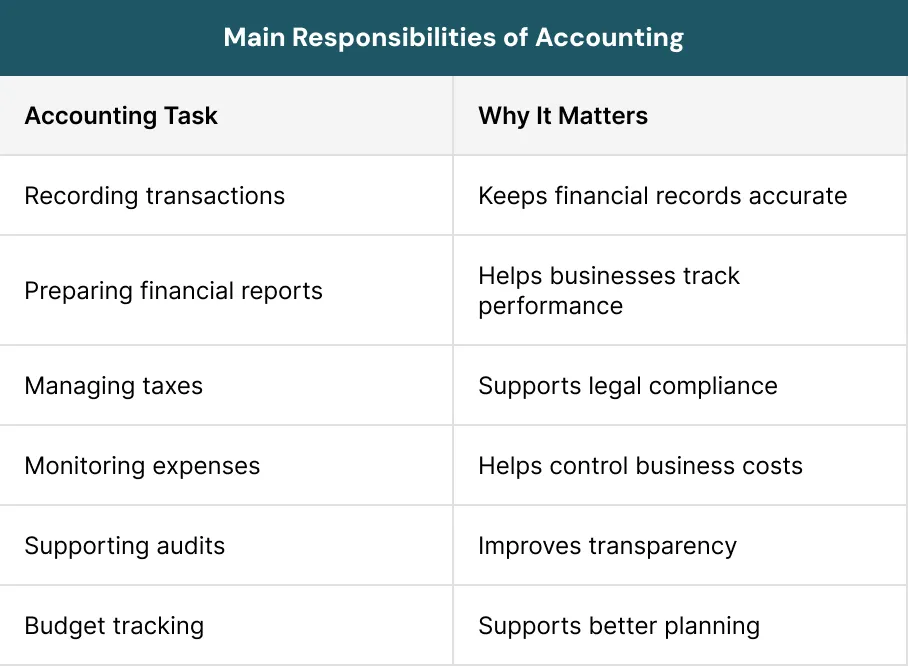 Main Responsibilities of Accounting

| Accounting Task | Why It Matters |
|---|---|
| Recording transactions | Keeps financial records accurate |
| Preparing financial reports | Helps businesses track performance |
| Managing taxes | Supports legal compliance |
| Monitoring expenses | Helps control business costs |
| Supporting audits | Improves transparency |
| Budget tracking | Supports better planning |